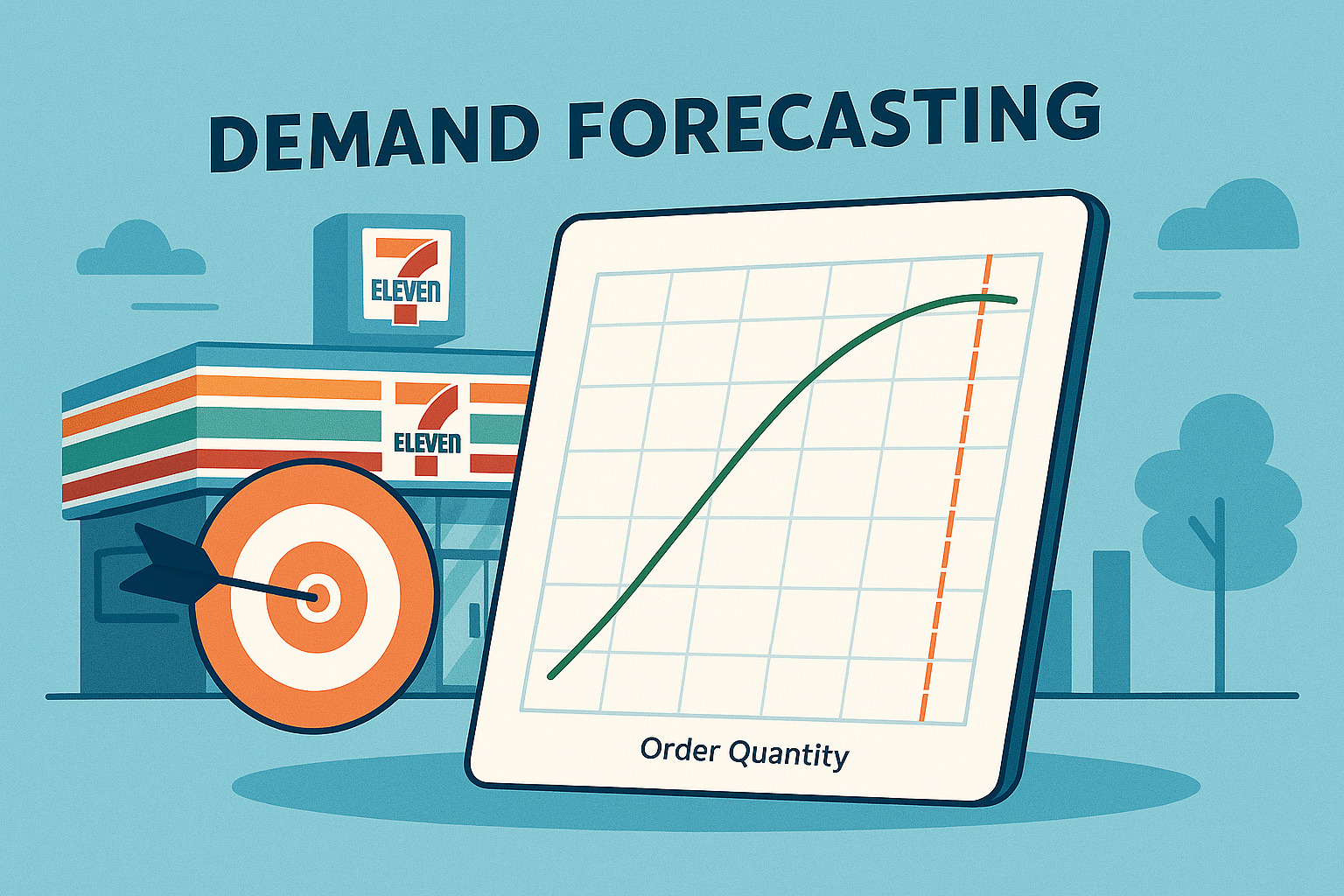 DEMAND FORECASTING

7 ELEVEN

7 ELEVEN

Order Quantity